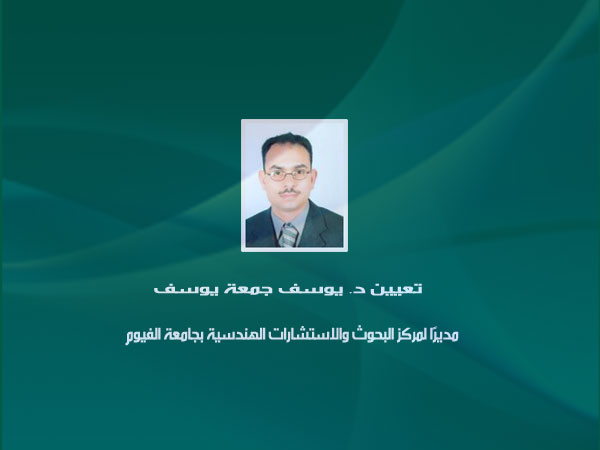 تعيين د. يوسف جمعة يوسف

مديرًا لمركز البحوث والاستشارات الهندسية بجامعة الفيوم